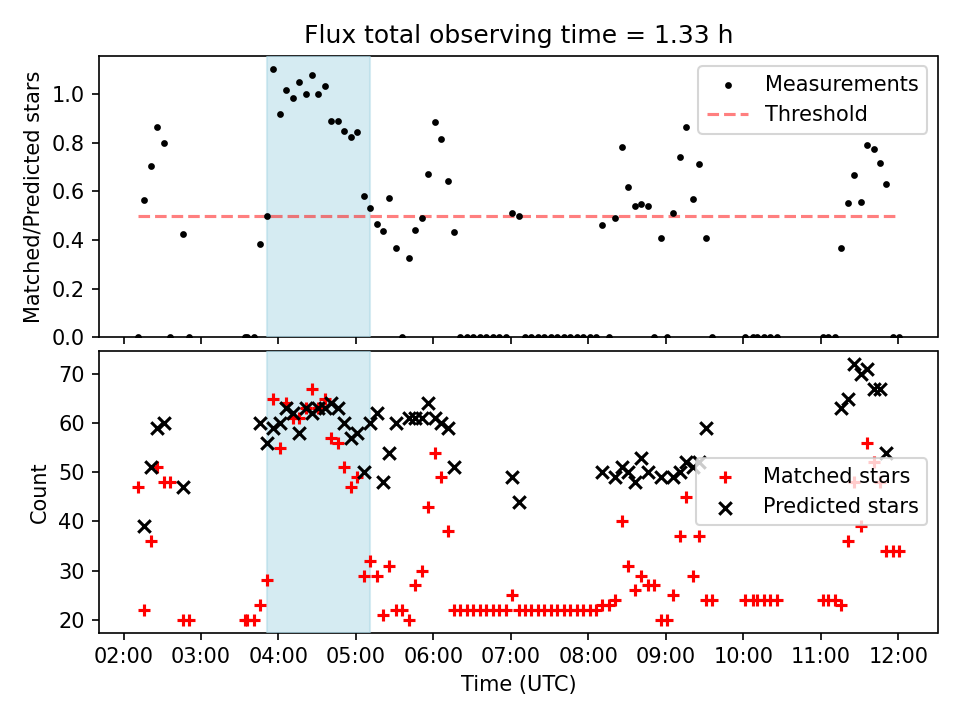 Flux total observing time = 1.33 h

Matched/Predicted stars

1.0
0.8
0.6
0.4
0.2
0.0

Measurements
Threshold

Count

70
60
50
40
30
20

Matched stars
Predicted stars

02:00 03:00 04:00 05:00 06:00 07:00 08:00 09:00 10:00 11:00 12:00

Time (UTC)